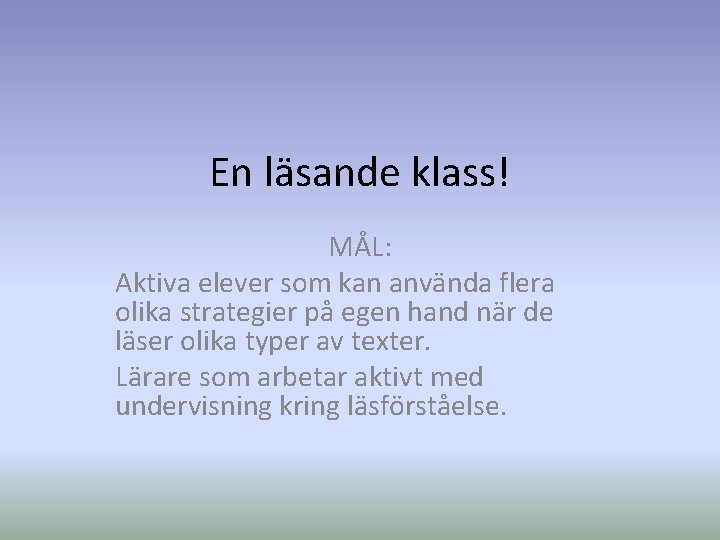 En läsande klass!

MÅL:

Aktiva elever som kan använda flera olika strategier på egen hand när de läser olika typer av texter.

Lärare som arbetar aktivt med undervisning kring läsförståelse.